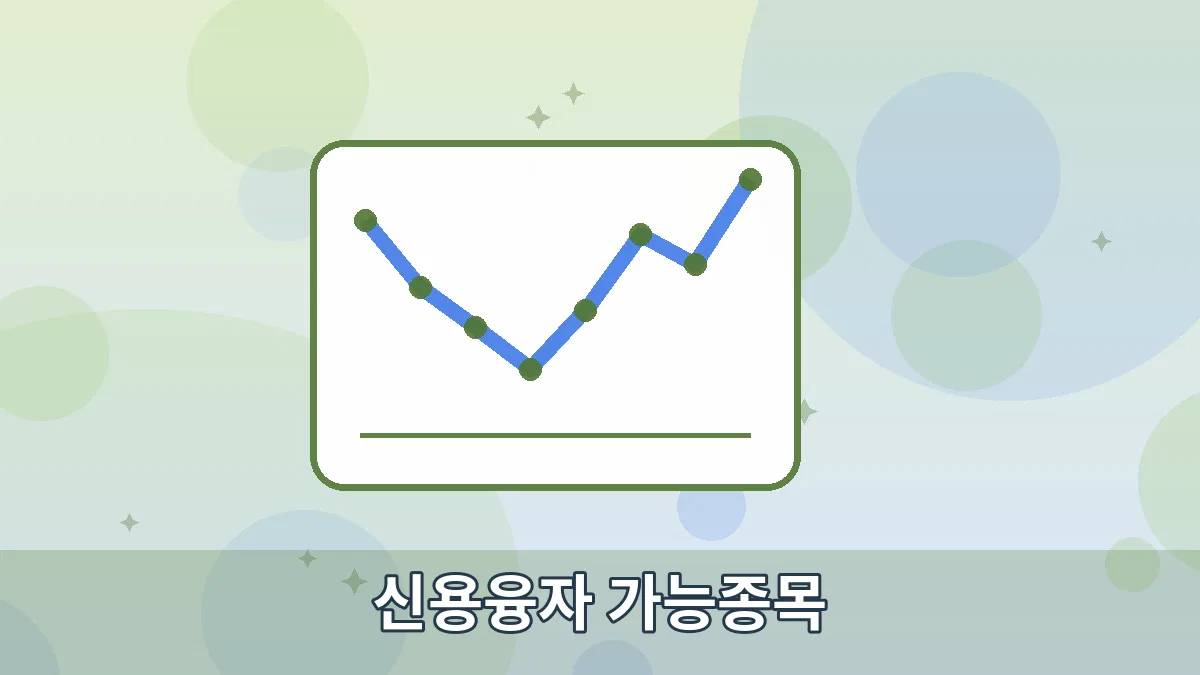 신용융자 가능종목